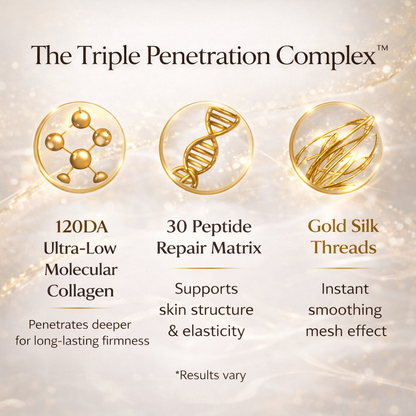 The Triple Penetration Complex™

120DA Ultra-Low Molecular Collagen

Penetrates deeper for long-lasting firmness

30 Peptide Repair Matrix

Supports skin structure & elasticity

Gold Silk Threads

Instant smoothing mesh effect

*Results vary